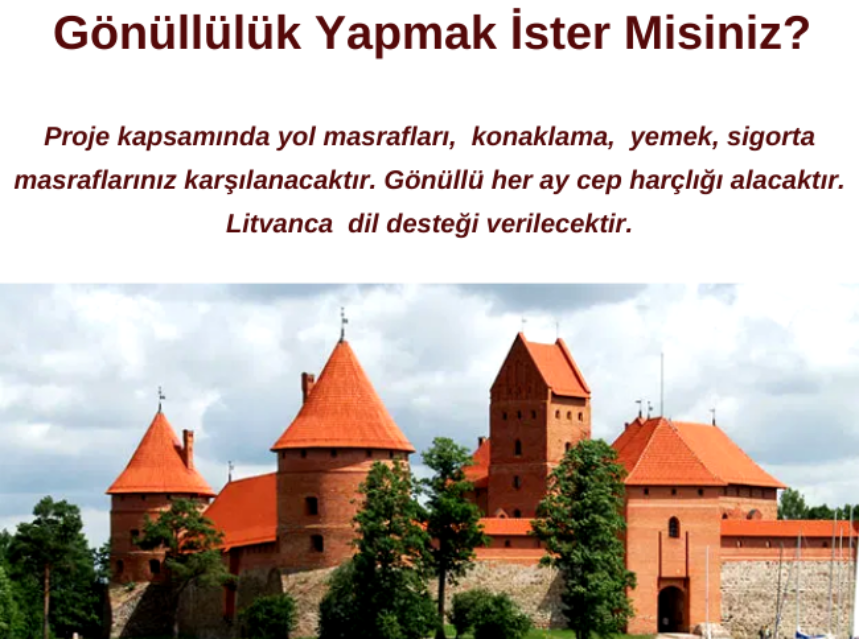 Gönüllülük Yapmak İster Misiniz?

Proje kapsamında yol masrafları, konaklama, yemek, sigorta masraflarınız karşılanacaktır. Gönüllü her ay cep harçlığı alacaktır. Litvanca dil desteği verilecektir.